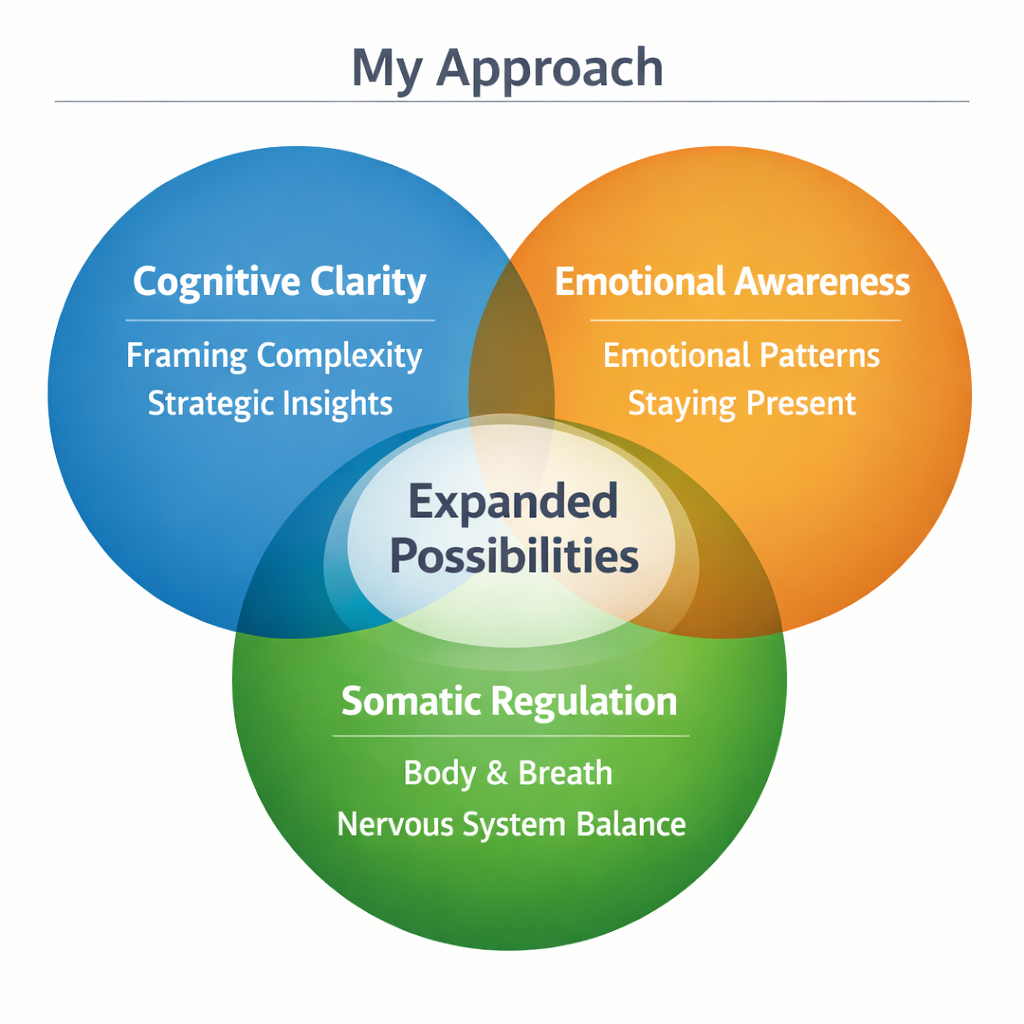 My Approach

Cognitive Clarity

Framing Complexity
Strategic Insights

Emotional Awareness

Emotional Patterns
Staying Present

Expanded Possibilities

Somatic Regulation

Body & Breath
Nervous System Balance